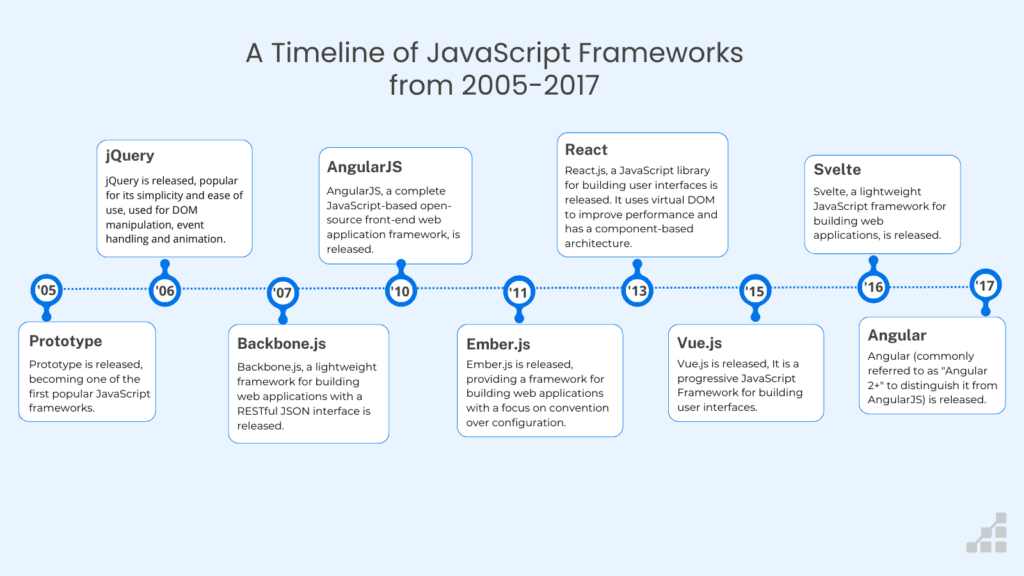 A Timeline of JavaScript Frameworks from 2005-2017

'05

Prototype

Prototype is released, becoming one of the first popular JavaScript frameworks.

'06

jQuery

jQuery is released, popular for its simplicity and ease of use, used for DOM manipulation, event handling and animation.

'07

Backbone.js

Backbone.js, a lightweight framework for building web applications with a RESTful JSON interface is released.

'10

AngularJS

AngularJS, a complete JavaScript-based open-source front-end web application framework, is released.

'11

Ember.js

Ember.js is released, providing a framework for building web applications with a focus on convention over configuration.

'13

React

React.js, a JavaScript library for building user interfaces is released. It uses virtual DOM to improve performance and has a component-based architecture.

'15

Vue.js

Vue.js is released, It is a progressive JavaScript Framework for building user interfaces.

'16

Svelte

Svelte, a lightweight JavaScript framework for building web applications, is released.

'17

Angular

Angular (commonly referred to as "Angular 2+" to distinguish it from AngularJS) is released.